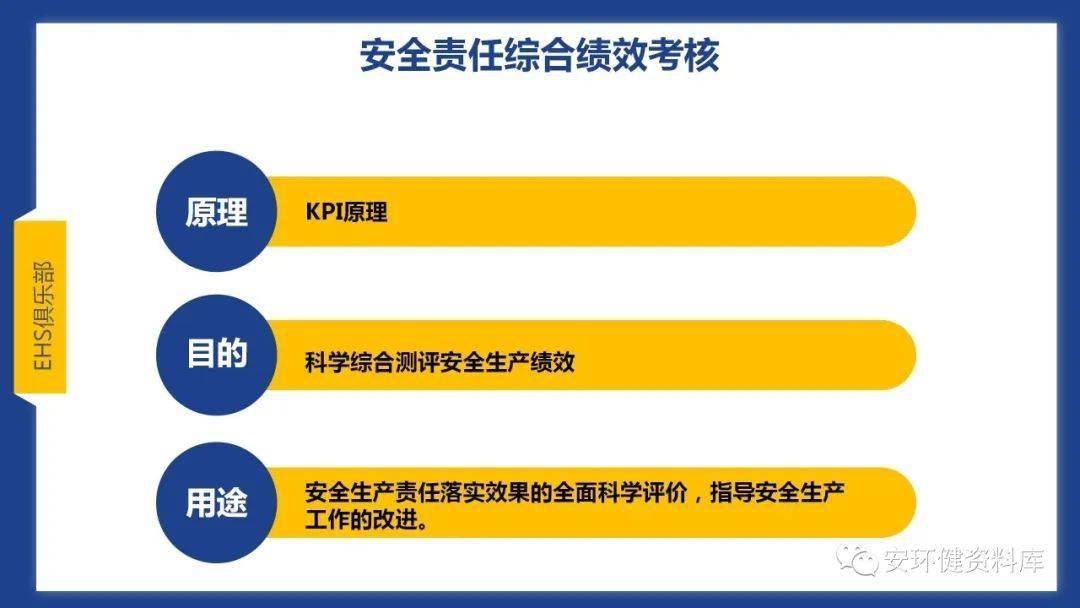 安全责任综合绩效考核

EHS俱乐部

原理

KPI原理

目的

科学综合测评安全生产绩效

用途

安全生产责任落实效果的全面科学评价，指导安全生产工作的改进。

安环健资料库